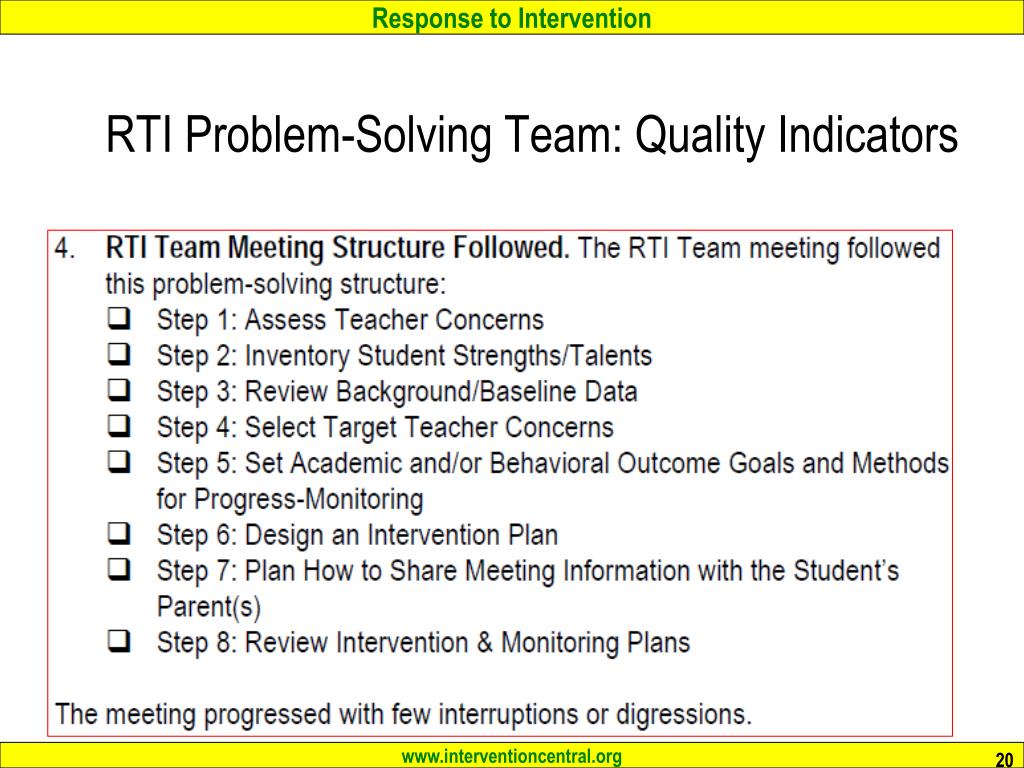 Response to Intervention

RTI Problem-Solving Team: Quality Indicators

4. RTI Team Meeting Structure Followed. The RTI Team meeting followed this problem-solving structure:
❑ Step 1: Assess Teacher Concerns
❑ Step 2: Inventory Student Strengths/Talents
❑ Step 3: Review Background/Baseline Data
❑ Step 4: Select Target Teacher Concerns
❑ Step 5: Set Academic and/or Behavioral Outcome Goals and Methods for Progress-Monitoring
❑ Step 6: Design an Intervention Plan
❑ Step 7: Plan How to Share Meeting Information with the Student's Parent(s)
❑ Step 8: Review Intervention & Monitoring Plans

The meeting progressed with few interruptions or digressions.

www.interventioncentral.org

20